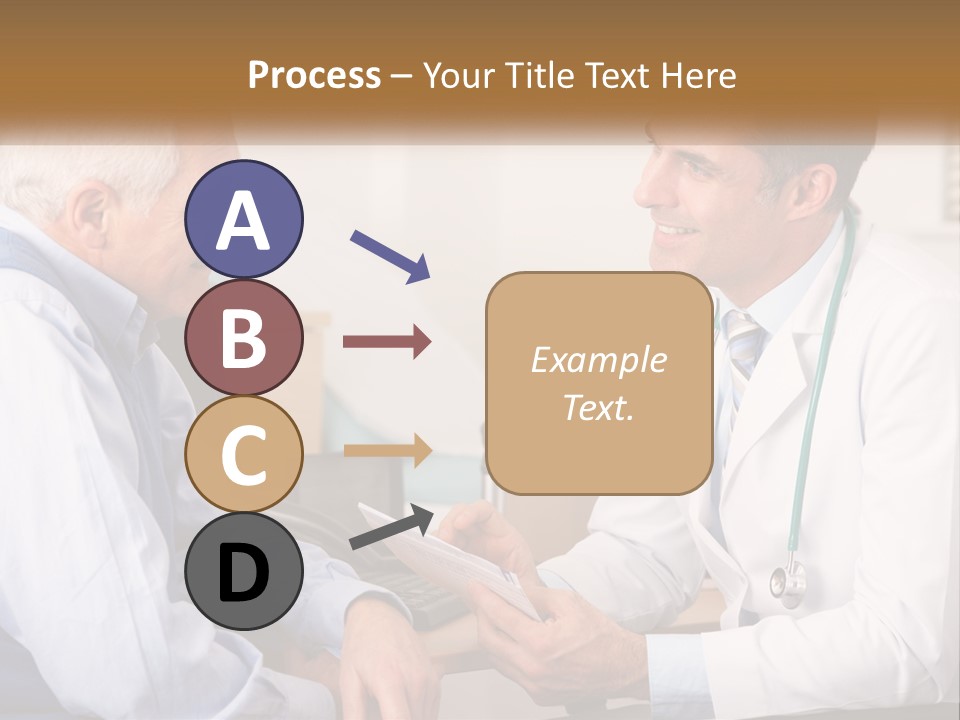 Process – Your Title Text Here

A

B

C

D

Example Text.